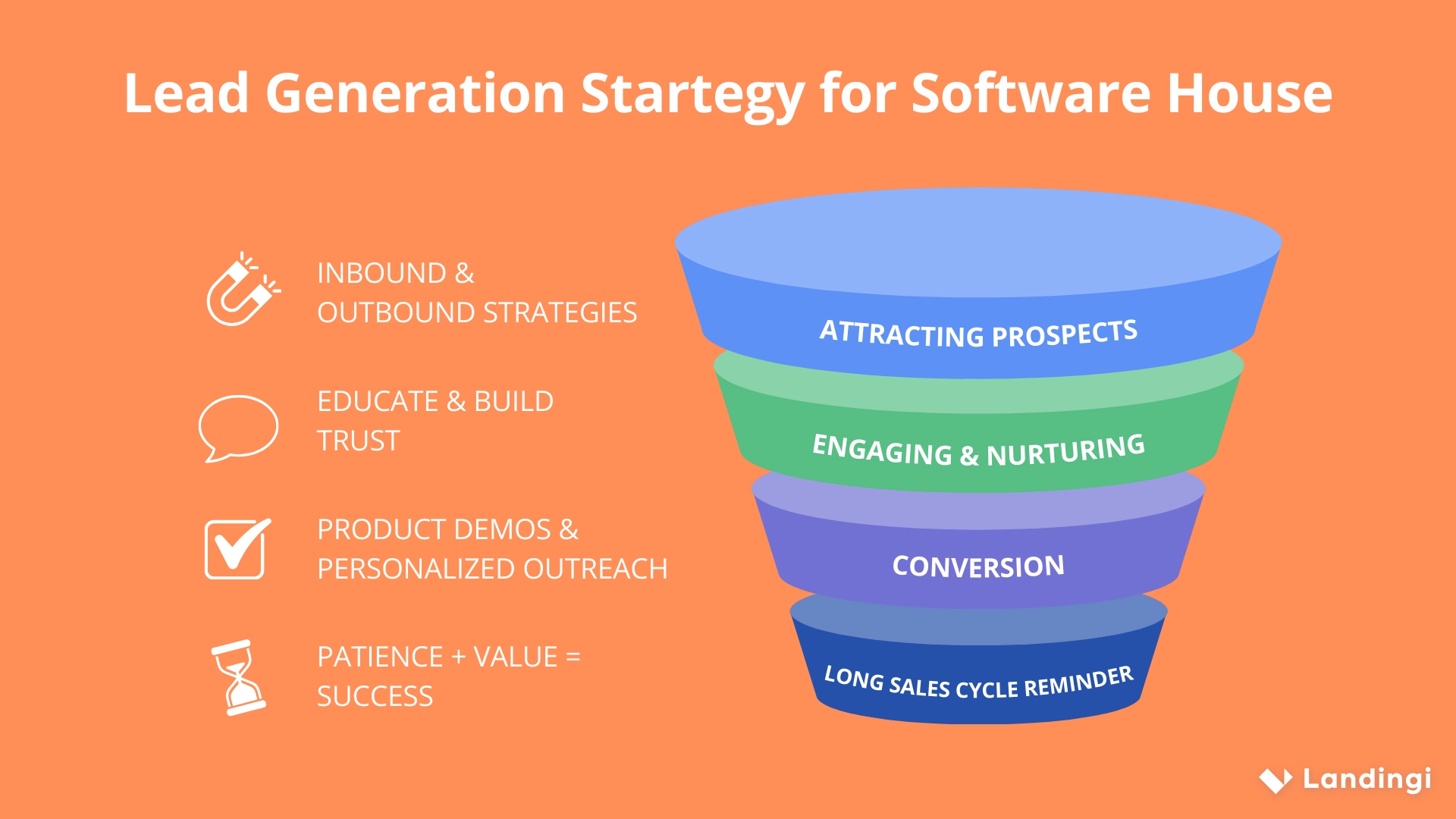 Lead Generation Startegy for Software House

INBOUND & OUTBOUND STRATEGIES

EDUCATE & BUILD TRUST

PRODUCT DEMOS & PERSONALIZED OUTREACH

PATIENCE + VALUE = SUCCESS

ATTRACTING PROSPECTS

ENGAGING & NURTURING

CONVERSION

LONG SALES CYCLE REMINDER

Landingi